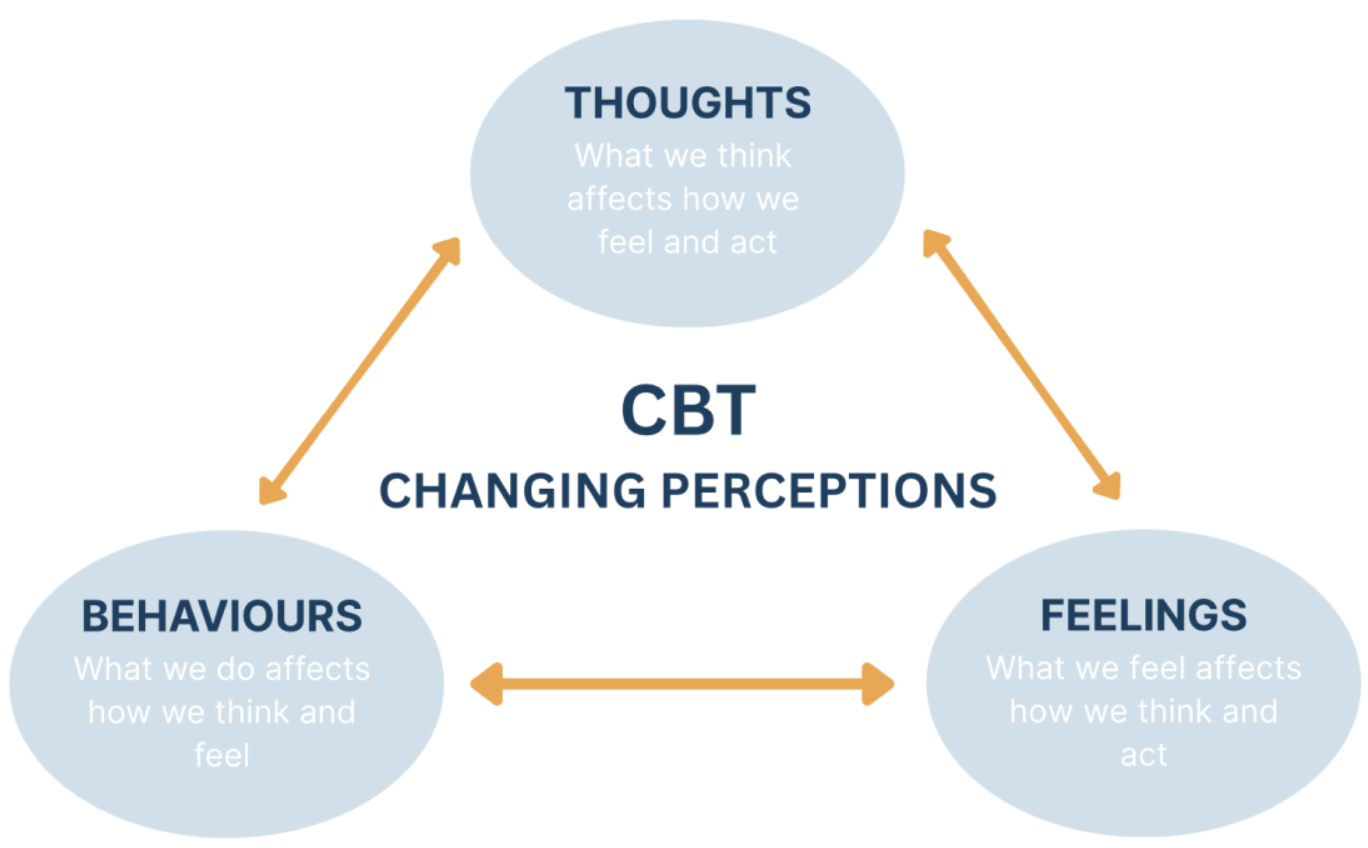 THOUGHTS
What we think affects how we feel and act

CBT
CHANGING PERCEPTIONS

BEHAVIOURS
What we do affects how we think and feel

FEELINGS
What we feel affects how we think and act